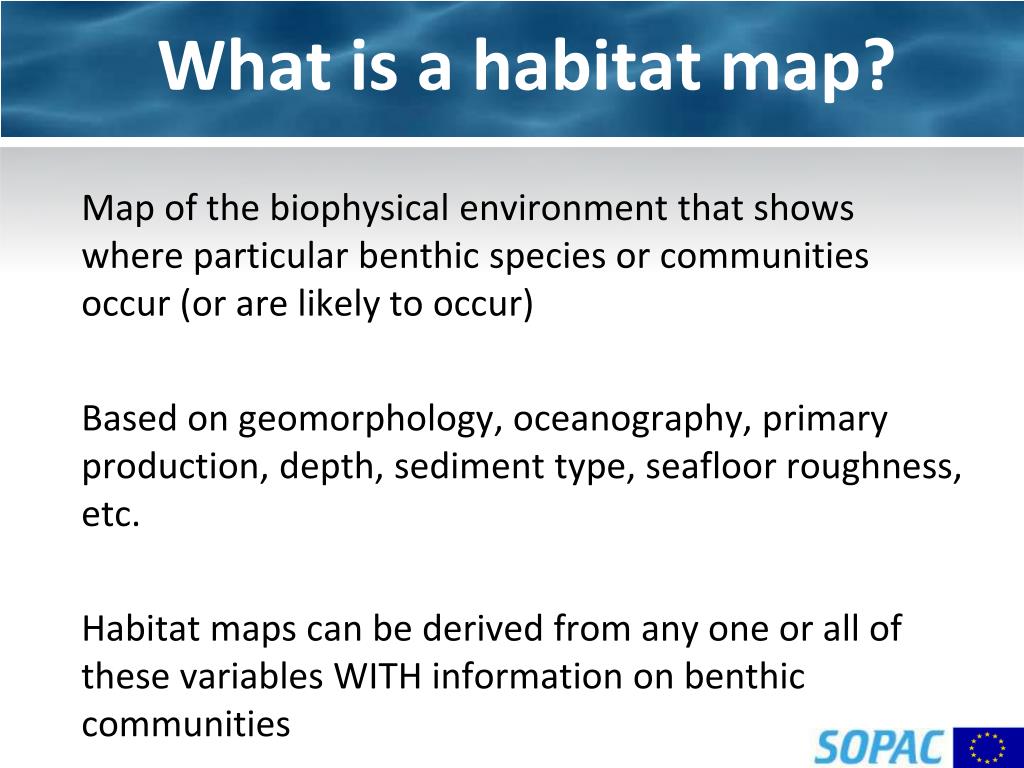 What is a habitat map?

Map of the biophysical environment that shows where particular benthic species or communities occur (or are likely to occur)

Based on geomorphology, oceanography, primary production, depth, sediment type, seafloor roughness, etc.

Habitat maps can be derived from any one or all of these variables WITH information on benthic communities

SOPAC